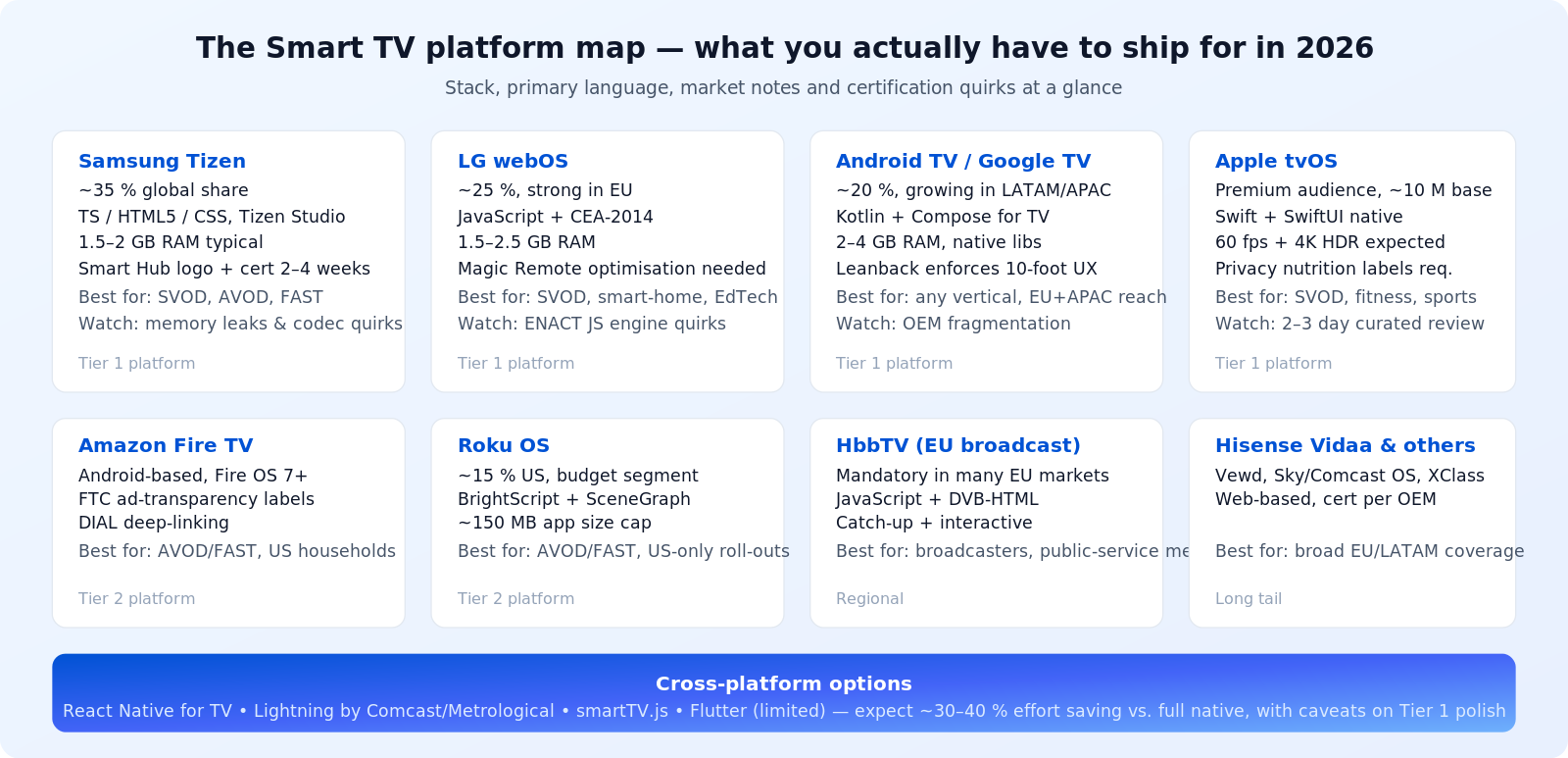 The Smart TV platform map — what you actually have to ship for in 2026

Stack, primary language, market notes and certification quirks at a glance

Samsung Tizen
~35 % global share
TS / HTML5 / CSS, Tizen Studio
1.5–2 GB RAM typical
Smart Hub logo + cert 2–4 weeks
Best for: SVOD, AVOD, FAST
Watch: memory leaks & codec quirks
Tier 1 platform

LG webOS
~25 %, strong in EU
JavaScript + CEA-2014
1.5–2.5 GB RAM
Magic Remote optimisation needed
Best for: SVOD, smart-home, EdTech
Watch: ENACT JS engine quirks
Tier 1 platform

Android TV / Google TV
~20 %, growing in LATAM/APAC
Kotlin + Compose for TV
2–4 GB RAM, native libs
Leanback enforces 10-foot UX
Best for: any vertical, EU+APAC reach
Watch: OEM fragmentation
Tier 1 platform

Apple tvOS
Premium audience, ~10 M base
Swift + SwiftUI native
60 fps + 4K HDR expected
Privacy nutrition labels req.
Best for: SVOD, fitness, sports
Watch: 2–3 day curated review
Tier 1 platform

Amazon Fire TV
Android-based, Fire OS 7+
FTC ad-transparency labels
DIAL deep-linking
Best for: AVOD/FAST, US households
Tier 2 platform

Roku OS
~15 % US, budget segment
BrightScript + SceneGraph
~150 MB app size cap
Best for: AVOD/FAST, US-only roll-outs
Tier 2 platform

HbbTV (EU broadcast)
Mandatory in many EU markets
JavaScript + DVB-HTML
Catch-up + interactive
Best for: broadcasters, public-service me
Regional

Hisense Vidaa & others
Vewd, Sky/Comcast OS, XClass
Web-based, cert per OEM
Best for: broad EU/LATAM coverage
Long tail

Cross-platform options
React Native for TV • Lightning by Comcast/Metrological • smartTV.js • Flutter (limited) — expect ~30–40 % effort saving vs. full native, with caveats on Tier 1 polish